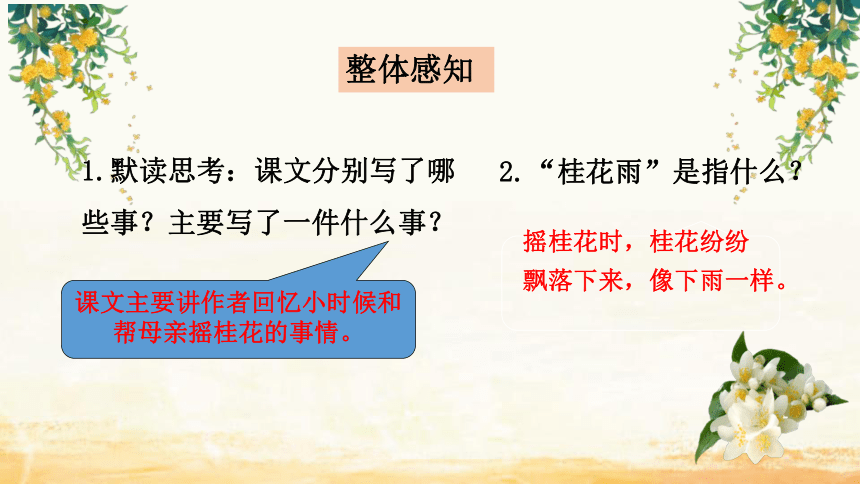 整体感知

1.默读思考：课文分别写了哪些事？主要写了一件什么事？

课文主要讲作者回忆小时候和帮母亲摇桂花的事情。

2.“桂花雨”是指什么？

摇桂花时，桂花纷纷飘落下来，像下雨一样。